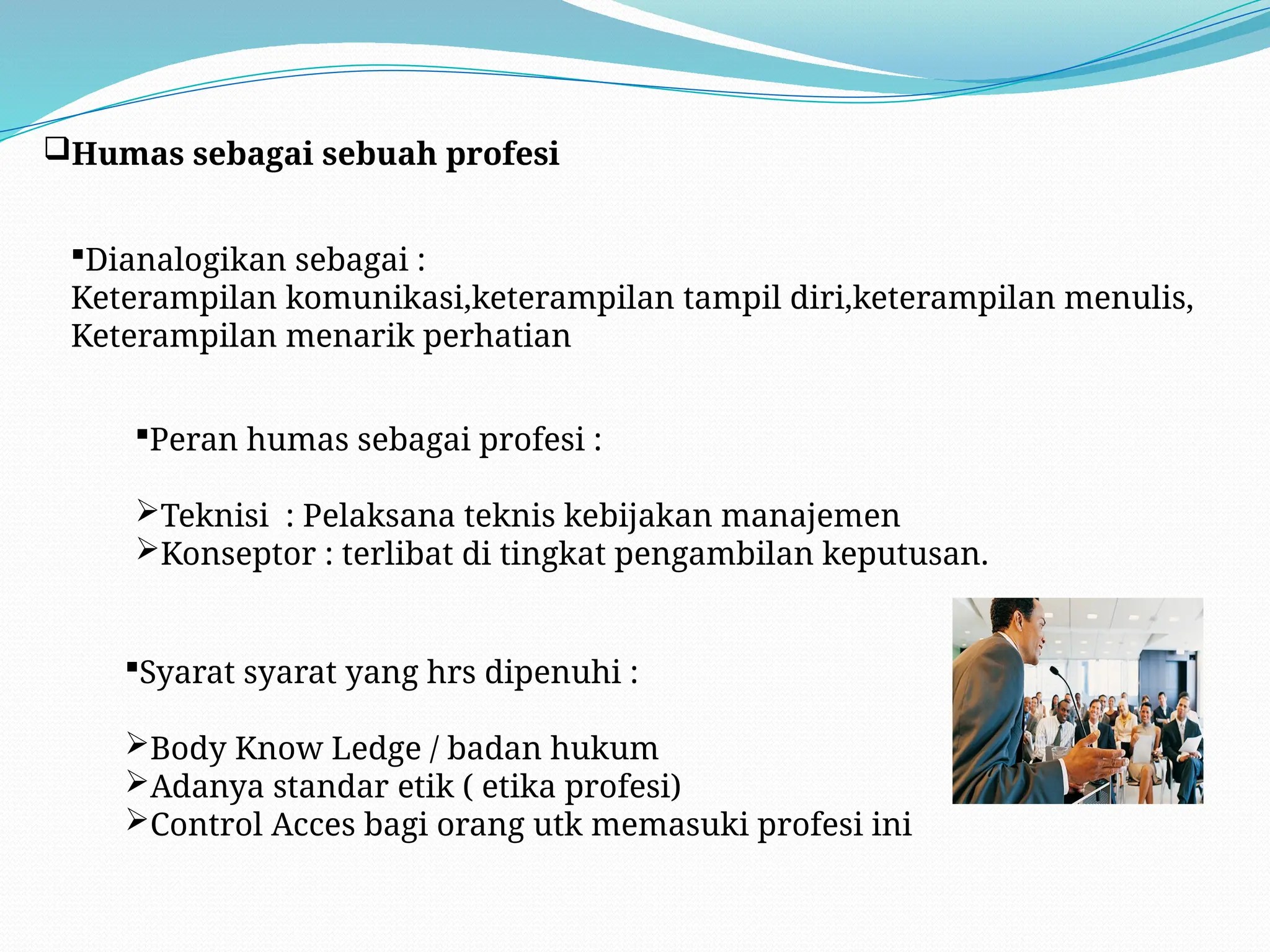 ❑Humas sebagai sebuah profesi

▪Dianalogikan sebagai :
Keterampilan komunikasi,keterampilan tampil diri,keterampilan menulis, Keterampilan menarik perhatian

▪Peran humas sebagai profesi :

➢Teknisi : Pelaksana teknis kebijakan manajemen
➢Konseptor : terlibat di tingkat pengambilan keputusan.

▪Syarat syarat yang hrs dipenuhi :

➢Body Know Ledge / badan hukum
➢Adanya standar etik ( etika profesi)
➢Control Acces bagi orang utk memasuki profesi ini